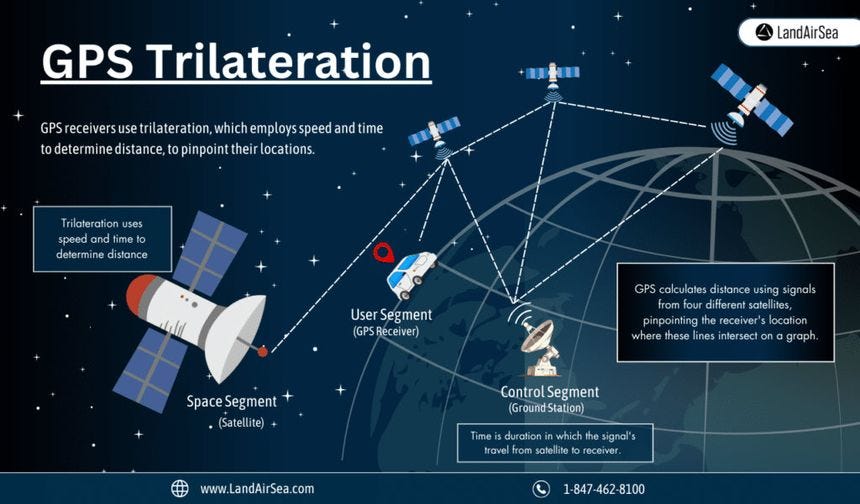 LandAirSea

GPS Trilateration

GPS receivers use trilateration, which employs speed and time to determine distance, to pinpoint their locations.

Trilateration uses speed and time to determine distance

User Segment
(GPS Receiver)

GPS calculates distance using signals from four different satellites, pinpointing the receiver's location where these lines intersect on a graph.

Space Segment
(Satellite)

Control Segment
(Ground Station)

Time is duration in which the signal's travel from satellite to receiver.

www.LandAirSea.com

1-847-462-8100